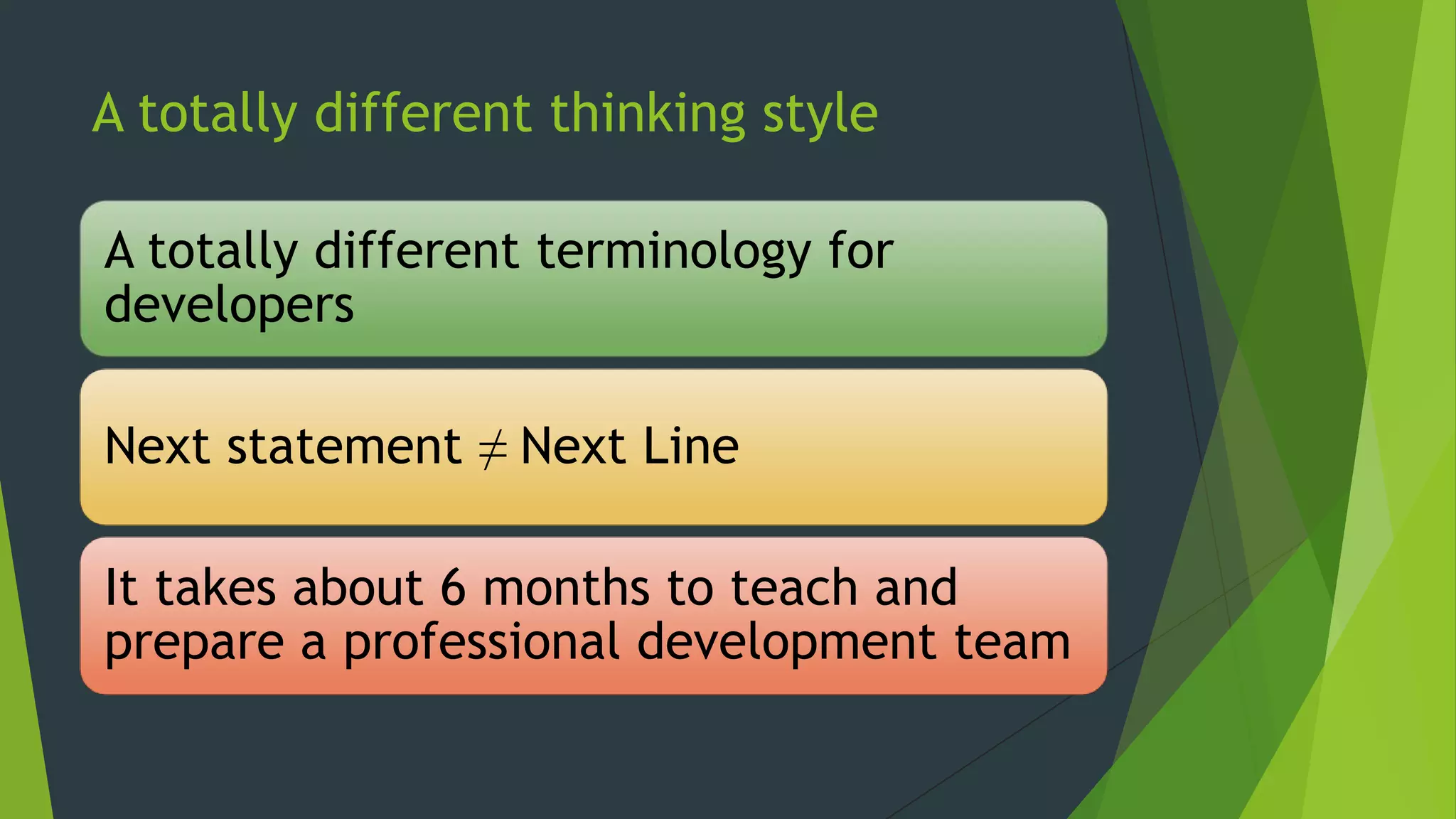 A totally different thinking style

A totally different terminology for developers

Next statement $\neq$ Next Line

It takes about 6 months to teach and prepare a professional development team